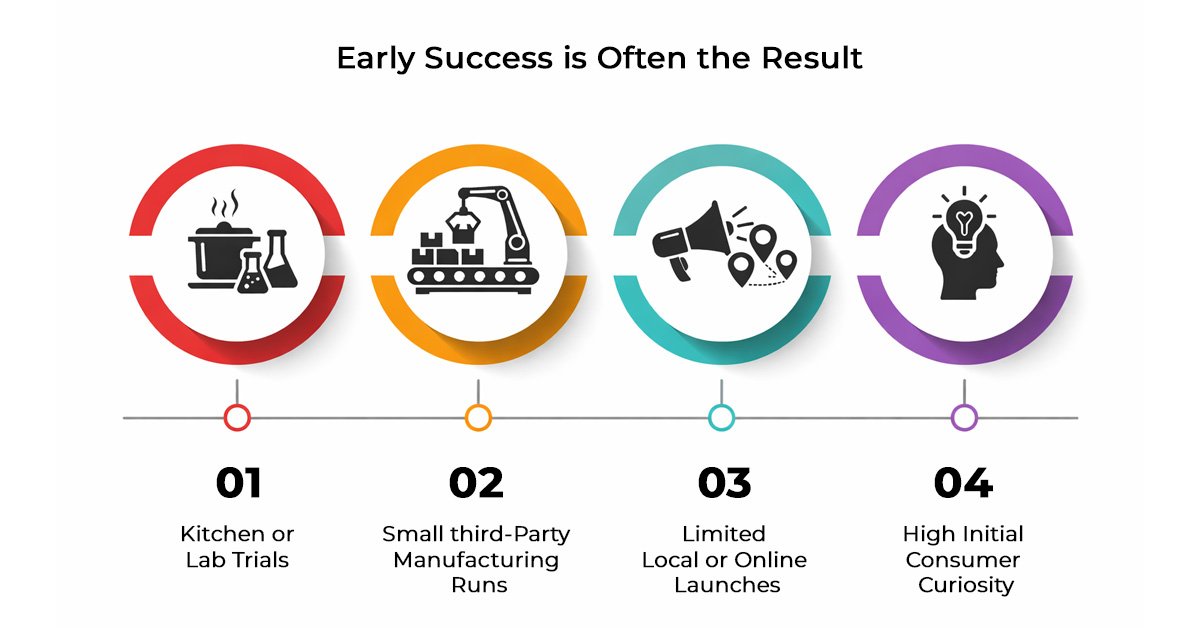 Early Success is Often the Result

01

Kitchen or Lab Trials

02

Small third-Party Manufacturing Runs

03

Limited Local or Online Launches

04

High Initial Consumer Curiosity